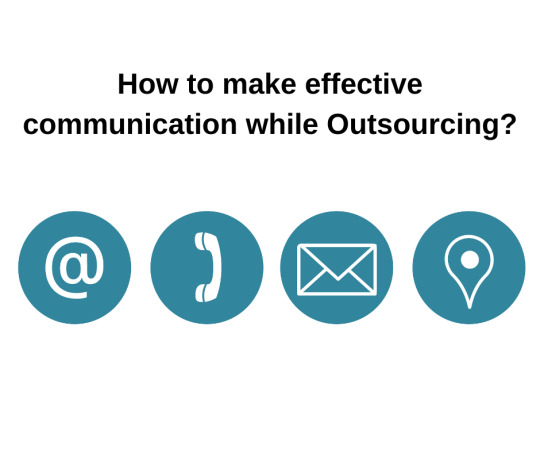 How to make effective communication while Outsourcing?

@